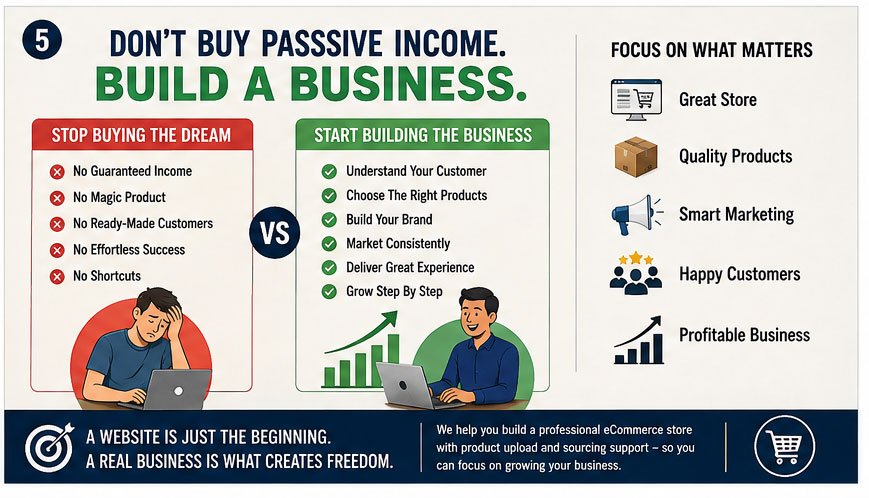 5

DON'T BUY PASSIVE INCOME.
BUILD A BUSINESS.

STOP BUYING THE DREAM

No Guaranteed Income
No Magic Product
No Ready-Made Customers
No Effortless Success
No Shortcuts

VS

START BUILDING THE BUSINESS

Understand Your Customer
Choose The Right Products
Build Your Brand
Market Consistently
Deliver Great Experience
Grow Step By Step

FOCUS ON WHAT MATTERS

Great Store
Quality Products
Smart Marketing
Happy Customers
Profitable Business

A WEBSITE IS JUST THE BEGINNING.
A REAL BUSINESS IS WHAT CREATES FREEDOM.

We help you build a professional eCommerce store with product upload and sourcing support – so you can focus on growing your business.